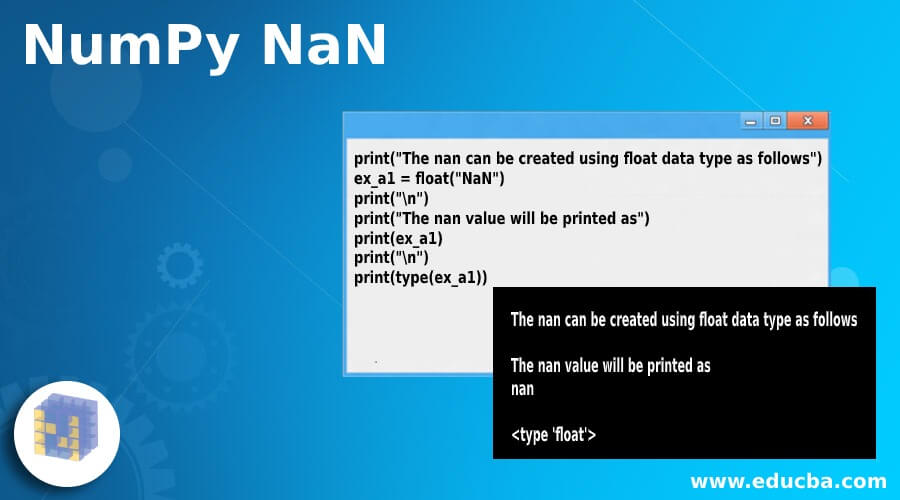 NumPy NaN

print("The nan can be created using float data type as follows")
ex_a1 = float("NaN")
print("\n")
print("The nan value will be printed as")
print(ex_a1)
print("\n")
print(type(ex_a1))

The nan can be created using float data type as follows

The nan value will be printed as
nan

<type 'float'>

www.educba.com